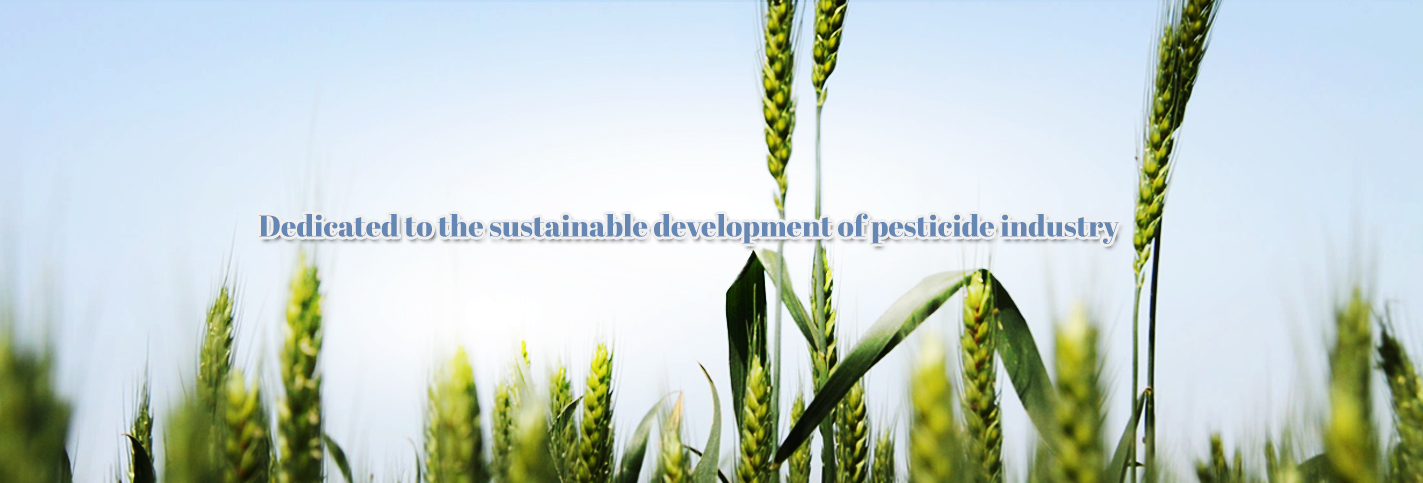 Dedicated to the sustainable development of pesticide industry